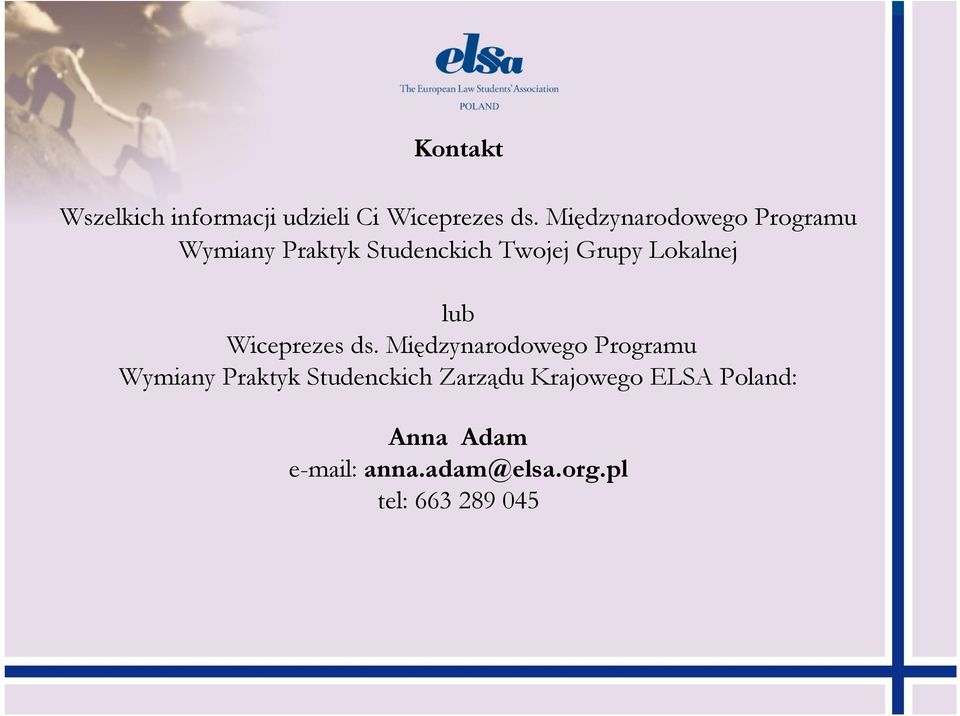 elsa
The European Law Students' Association
POLAND

Kontakt

Wszelkich informacji udzieli Ci Wiceprezes ds. Międzynarodowego Programu Wymiany Praktyk Studenckich Twojej Grupy Lokalnej

lub
Wiceprezes ds. Międzynarodowego Programu Wymiany Praktyk Studenckich Zarządu Krajowego ELSA Poland:

Anna Adam
e-mail: anna.adam@elsa.org.pl
tel: 663 289 045